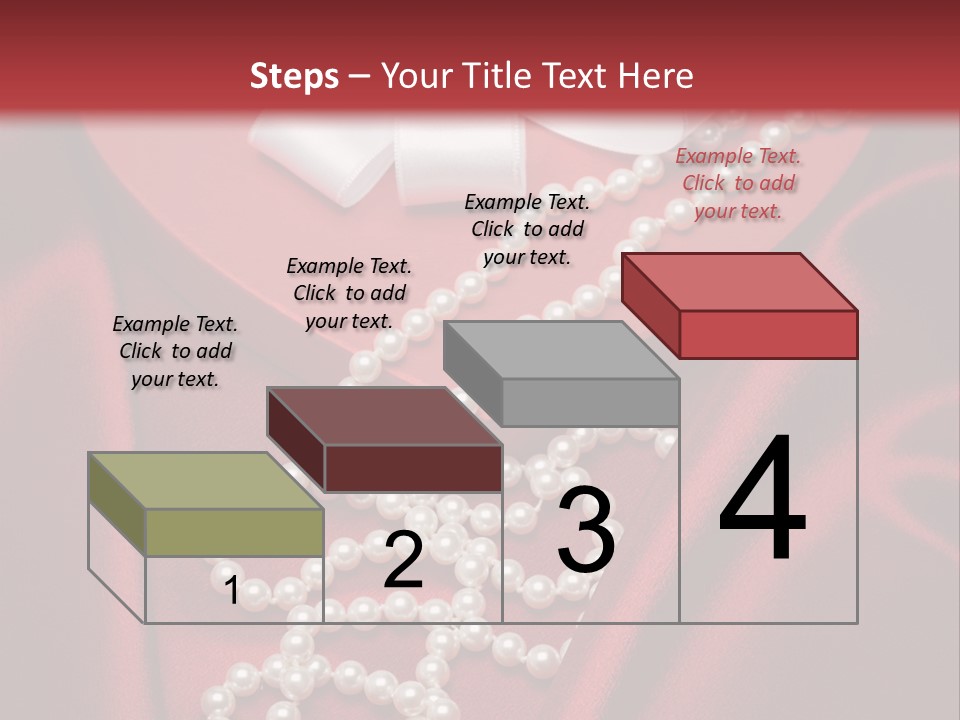 Steps – Your Title Text Here

Example Text. Click to add your text.

Example Text. Click to add your text.

Example Text. Click to add your text.

Example Text. Click to add your text.

1

2

3

4